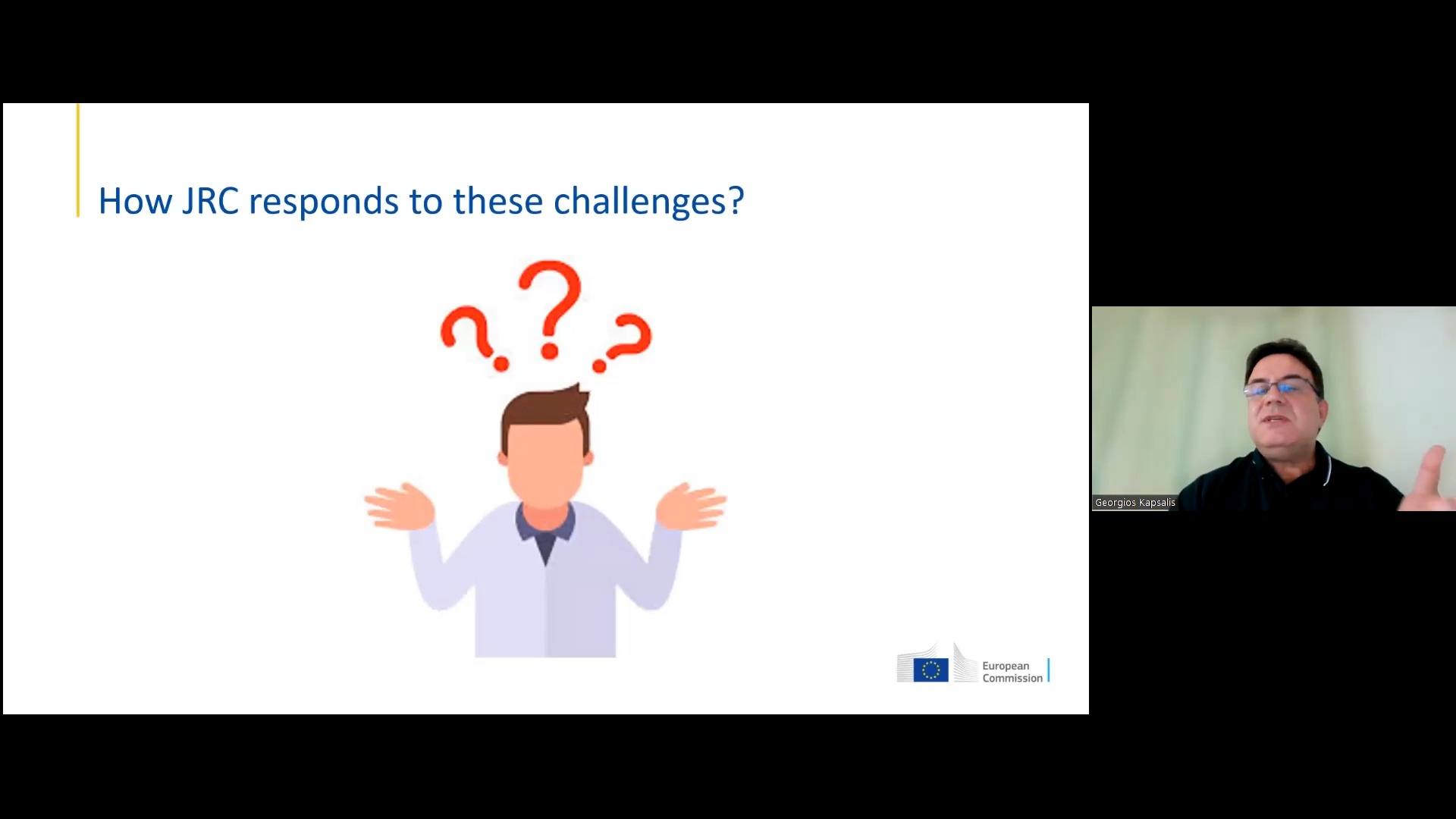 How JRC responds to these challenges?

European Commission

Georgios Kapsalis